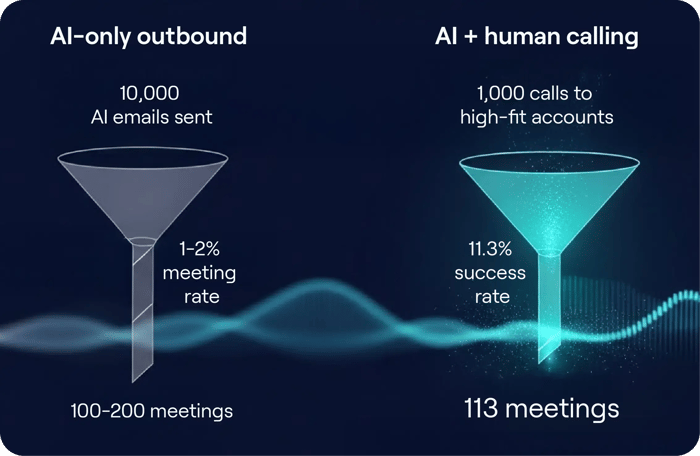 AI-only outbound

10,000
AI emails sent

1-2%
meeting
rate

100-200 meetings

AI + human calling

1,000 calls to
high-fit accounts

11.3%
success
rate

113 meetings